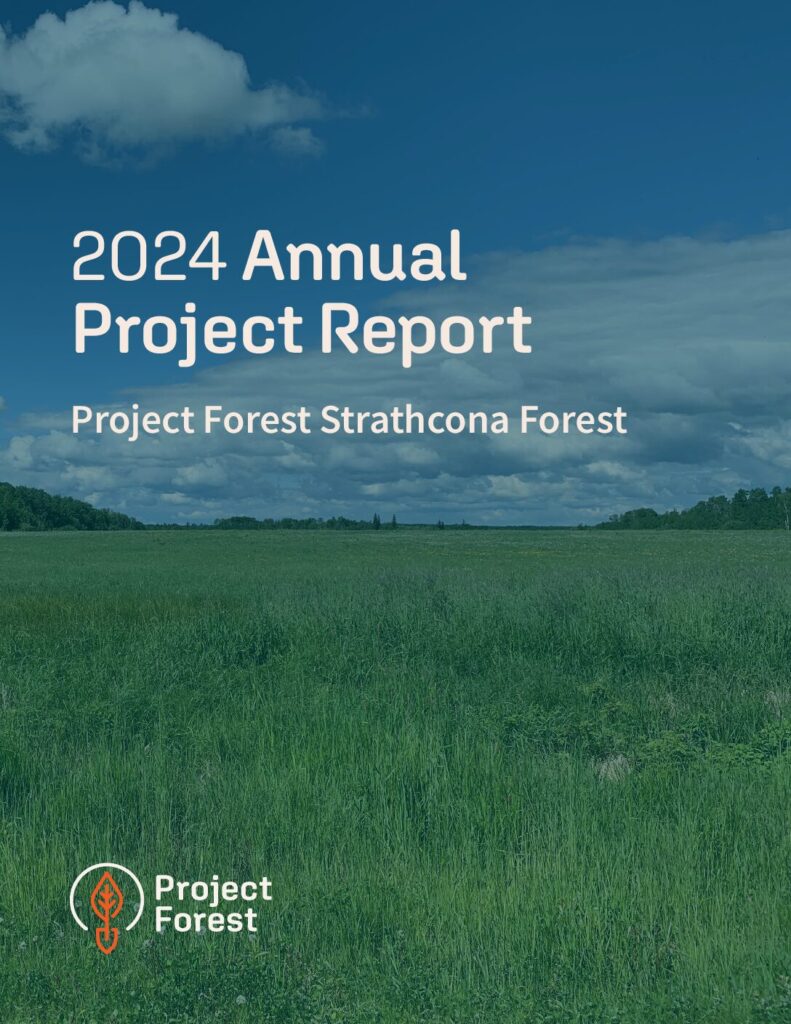 2024 Annual Project Report

Project Forest Strathcona Forest

Project Forest